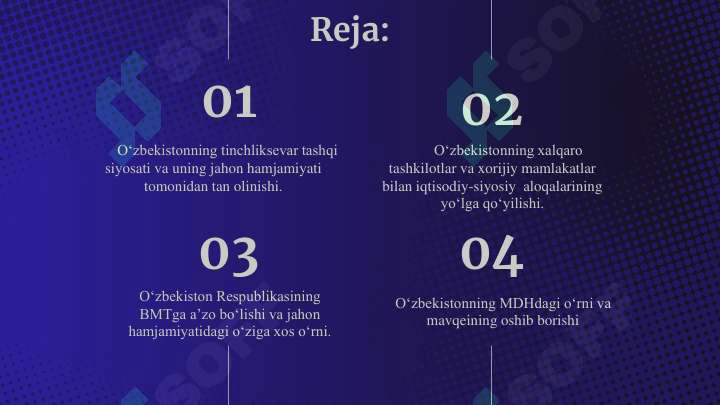 Reja:

01

O‘zbekistonning tinchliksevar tashqi siyosati va uning jahon hamjamiyati tomonidan tan olinishi.

02

O‘zbekistonning xalqaro tashkilotlar va xorijiy mamlakatlar bilan iqtisodiy-siyosiy aloqalarining yo‘lga qo‘yilishi.

03

O‘zbekiston Respublikasining BMTga a’zo bo‘lishi va jahon hamjamiyatidagi o‘ziga xos o‘rni.

04

O‘zbekistonning MDHdagi o‘rni va mavqeining oshib borishi